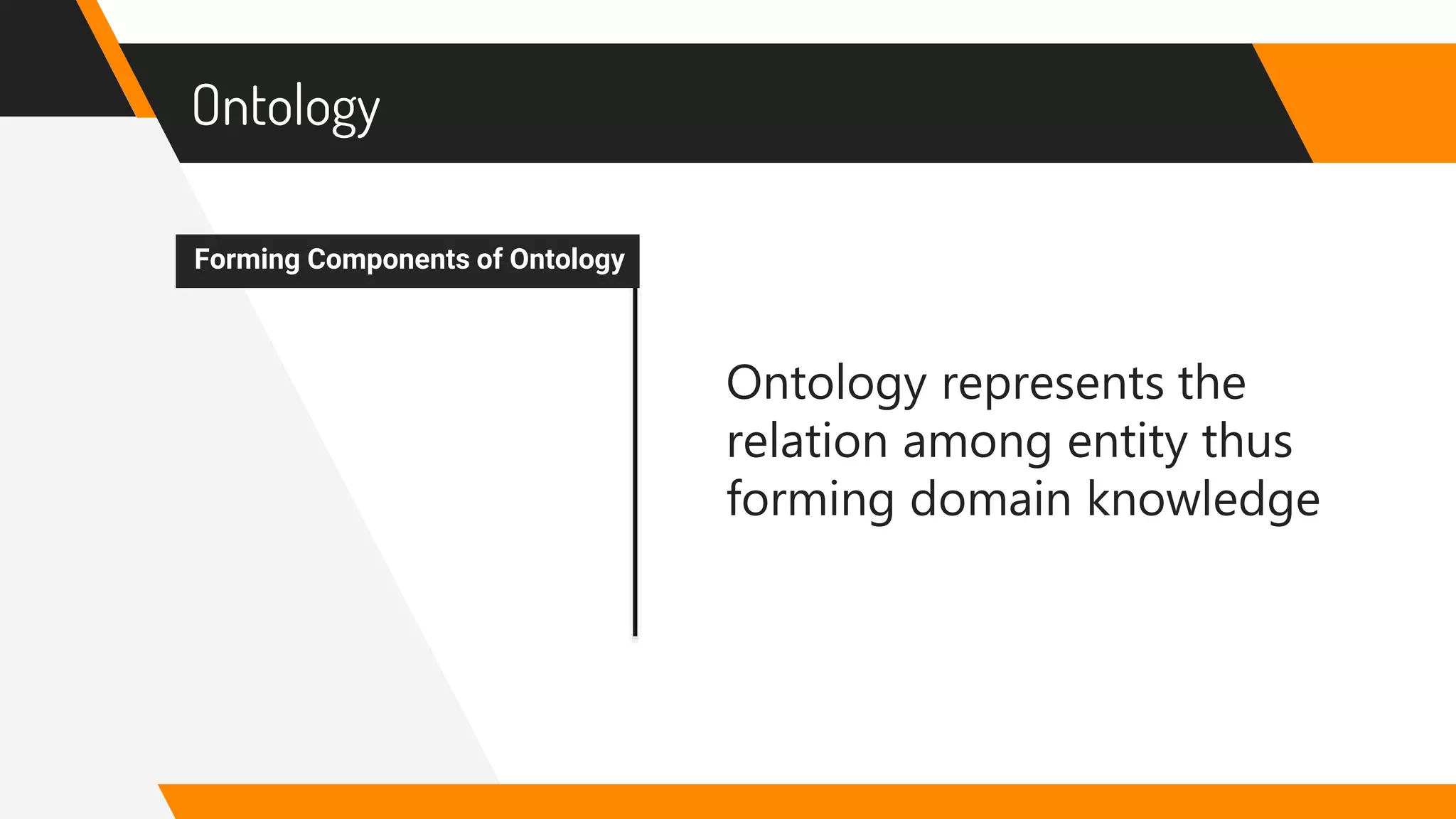 Ontology

Forming Components of Ontology

Ontology represents the relation among entity thus forming domain knowledge